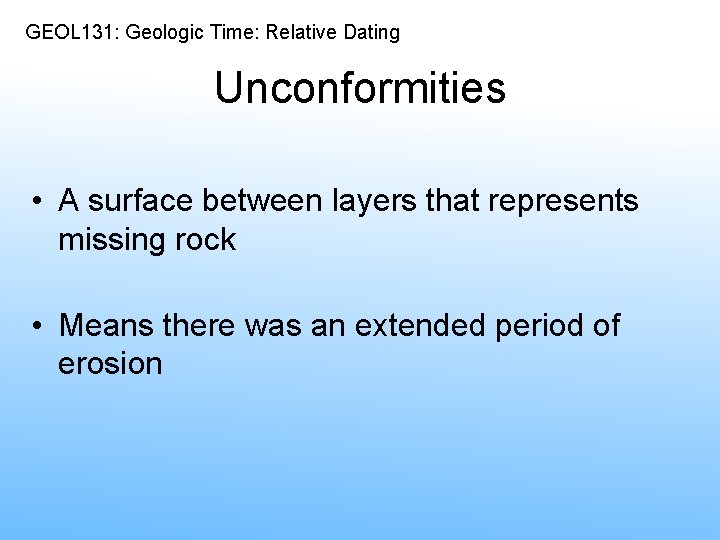 GEOL131: Geologic Time: Relative Dating

Unconformities

• A surface between layers that represents missing rock

• Means there was an extended period of erosion